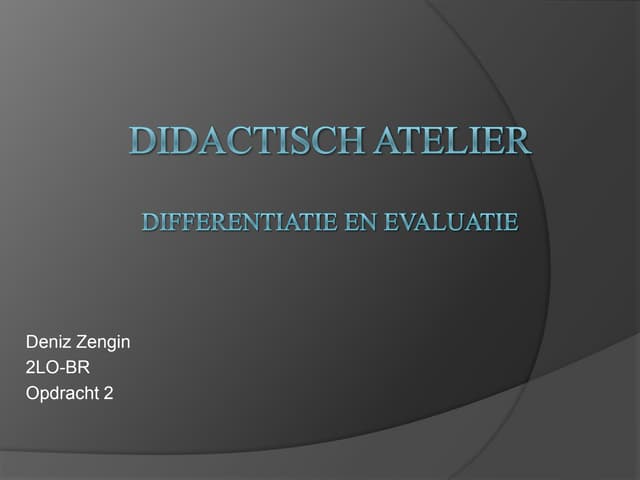 DIDACTISCH ATELIER

DIFFERENTIATIE EN EVALUATIE

Deniz Zengin
2LO-BR
Opdracht 2